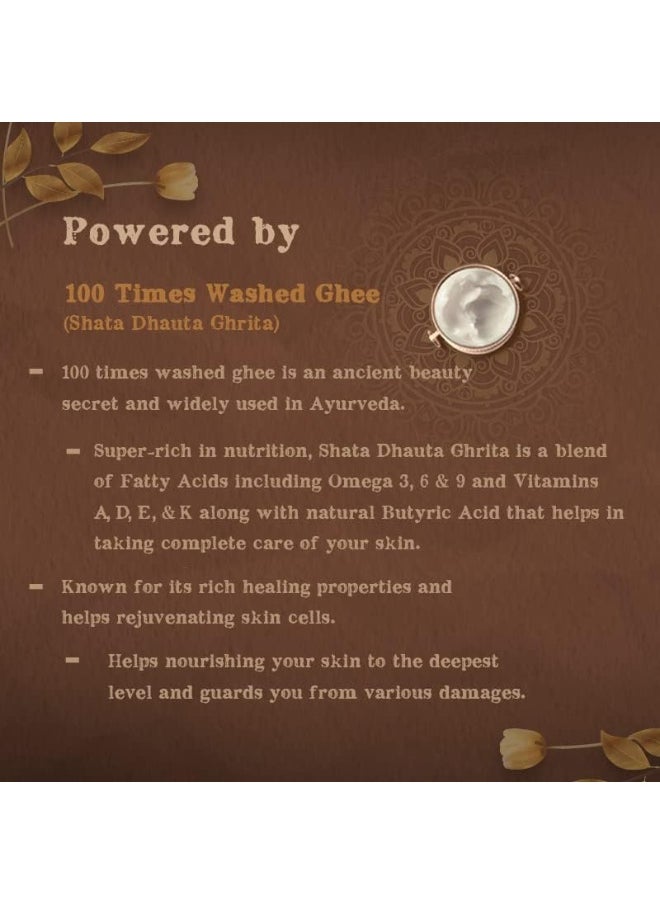 Powered by

100 Times Washed Ghee
(Shata Dhauta Ghrita)

- 100 times washed ghee is an ancient beauty secret and widely used in Ayurveda.

- Super-rich in nutrition, Shata Dhauta Ghrita is a blend of Fatty Acids including Omega 3, 6 & 9 and Vitamins A, D, E, & K along with natural Butyric Acid that helps in taking complete care of your skin.

- Known for its rich healing properties and helps rejuvenating skin cells.

- Helps nourishing your skin to the deepest level and guards you from various damages.